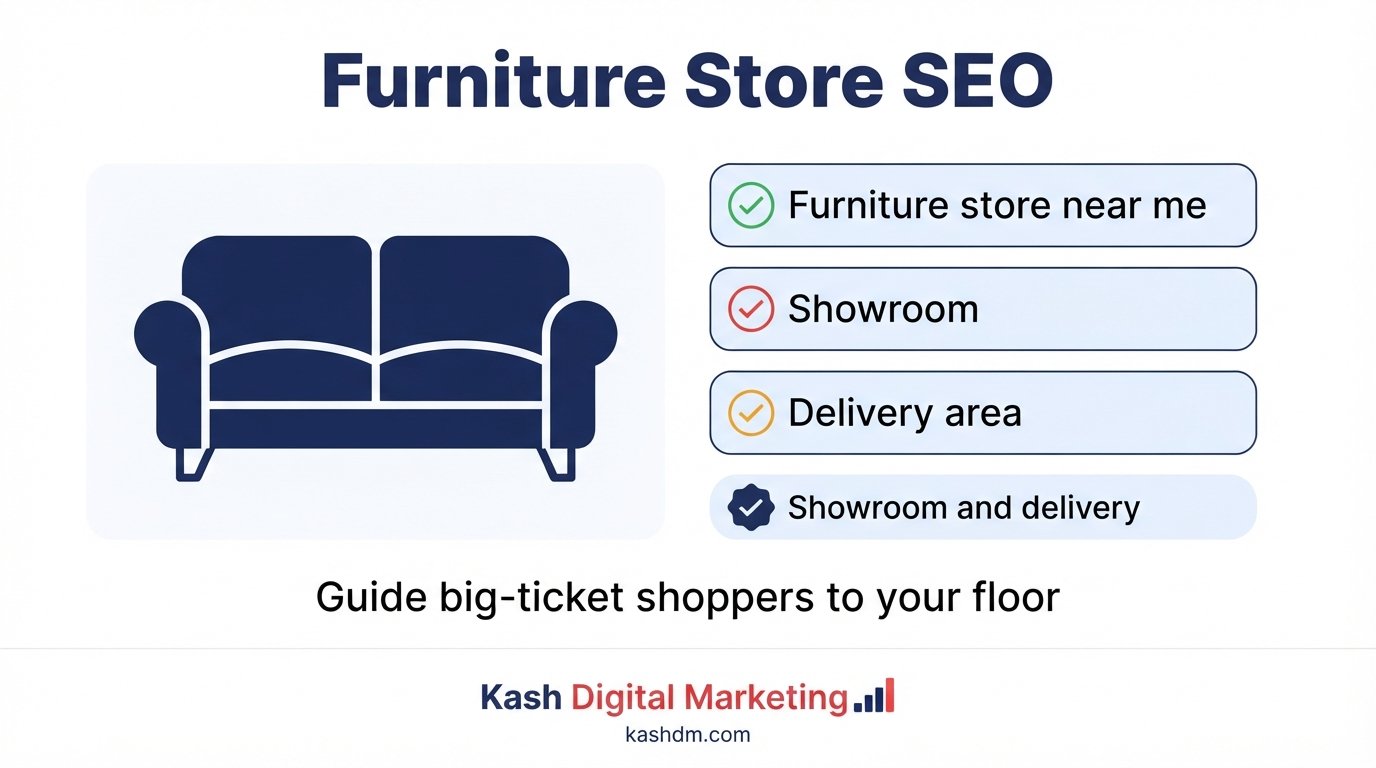 Furniture Store SEO

Furniture store near me

Showroom

Delivery area

Showroom and delivery

Guide big-ticket shoppers to your floor

Kash Digital Marketing

kashdm.com